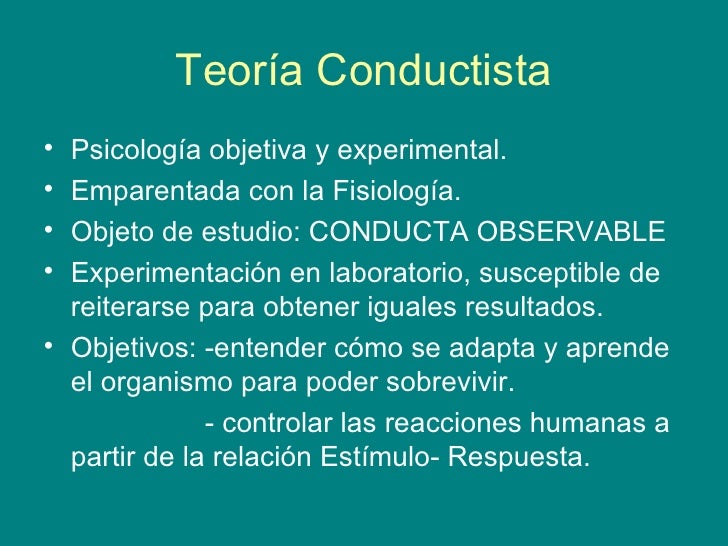 Teoría Conductista

• Psicología objetiva y experimental.
• Emparentada con la Fisiología.
• Objeto de estudio: CONDUCTA OBSERVABLE
• Experimentación en laboratorio, susceptible de reiterarse para obtener iguales resultados.
• Objetivos: -entender cómo se adapta y aprende el organismo para poder sobrevivir.

- controlar las reacciones humanas a partir de la relación Estímulo- Respuesta.